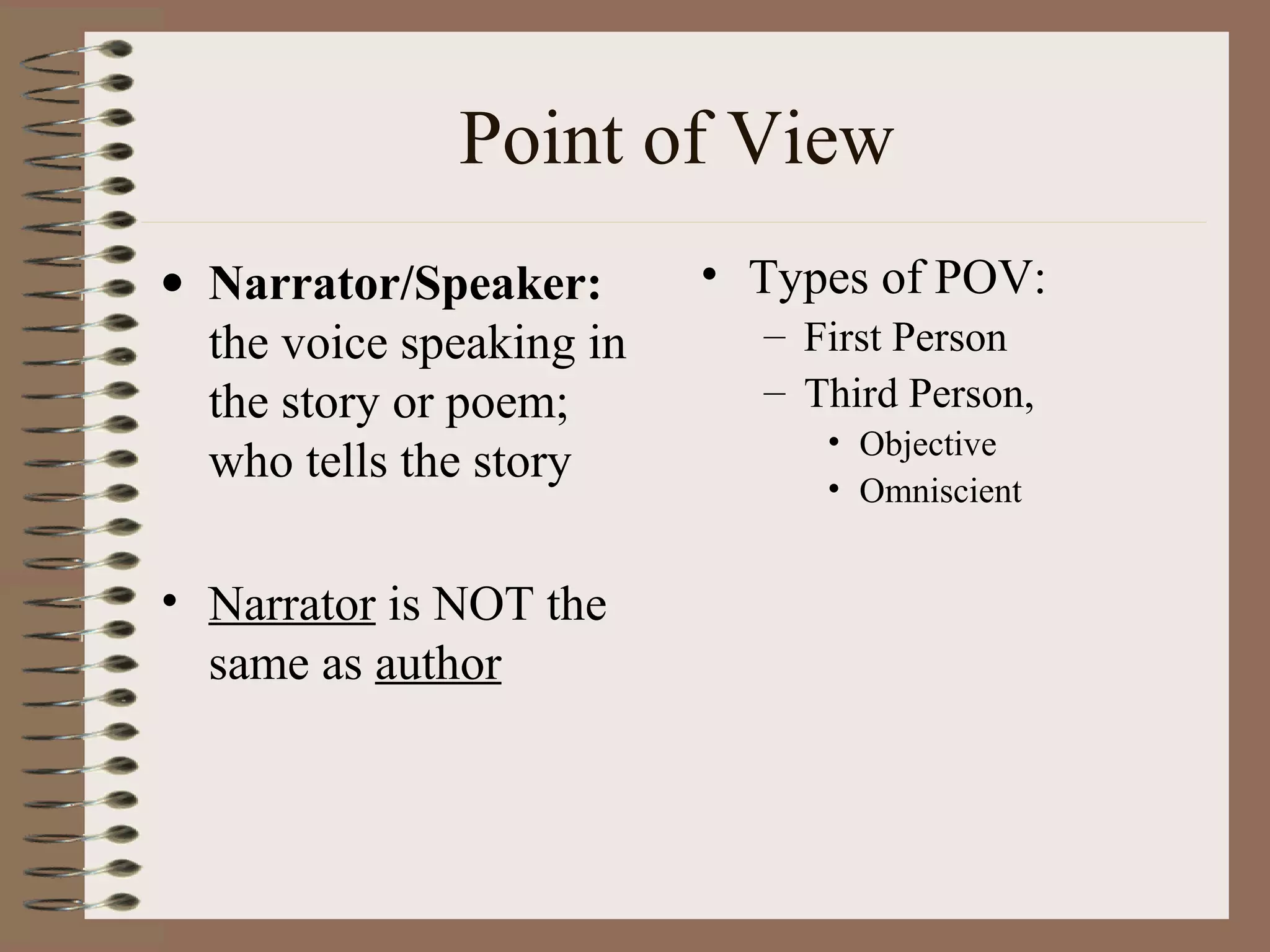 Point of View

• Narrator/Speaker: the voice speaking in the story or poem; who tells the story

• Narrator is NOT the same as author

• Types of POV:
– First Person
– Third Person,
• Objective
• Omniscient